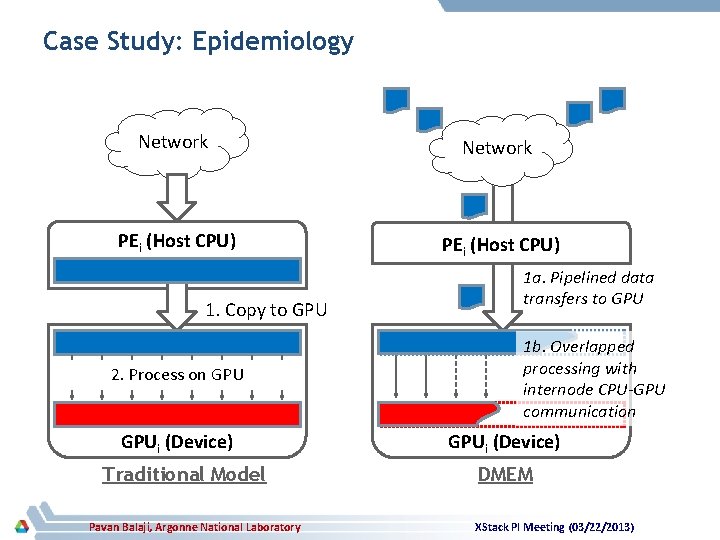 Case Study: Epidemiology

Network

PE$_i$ (Host CPU)

1. Copy to GPU

2. Process on GPU

GPU$_i$ (Device)

Traditional Model

Network

PE$_i$ (Host CPU)

1a. Pipelined data transfers to GPU

1b. Overlapped processing with internode CPU-GPU communication

GPU$_i$ (Device)

DMEM

Pavan Balaji, Argonne National Laboratory

XStack PI Meeting (03/22/2013)